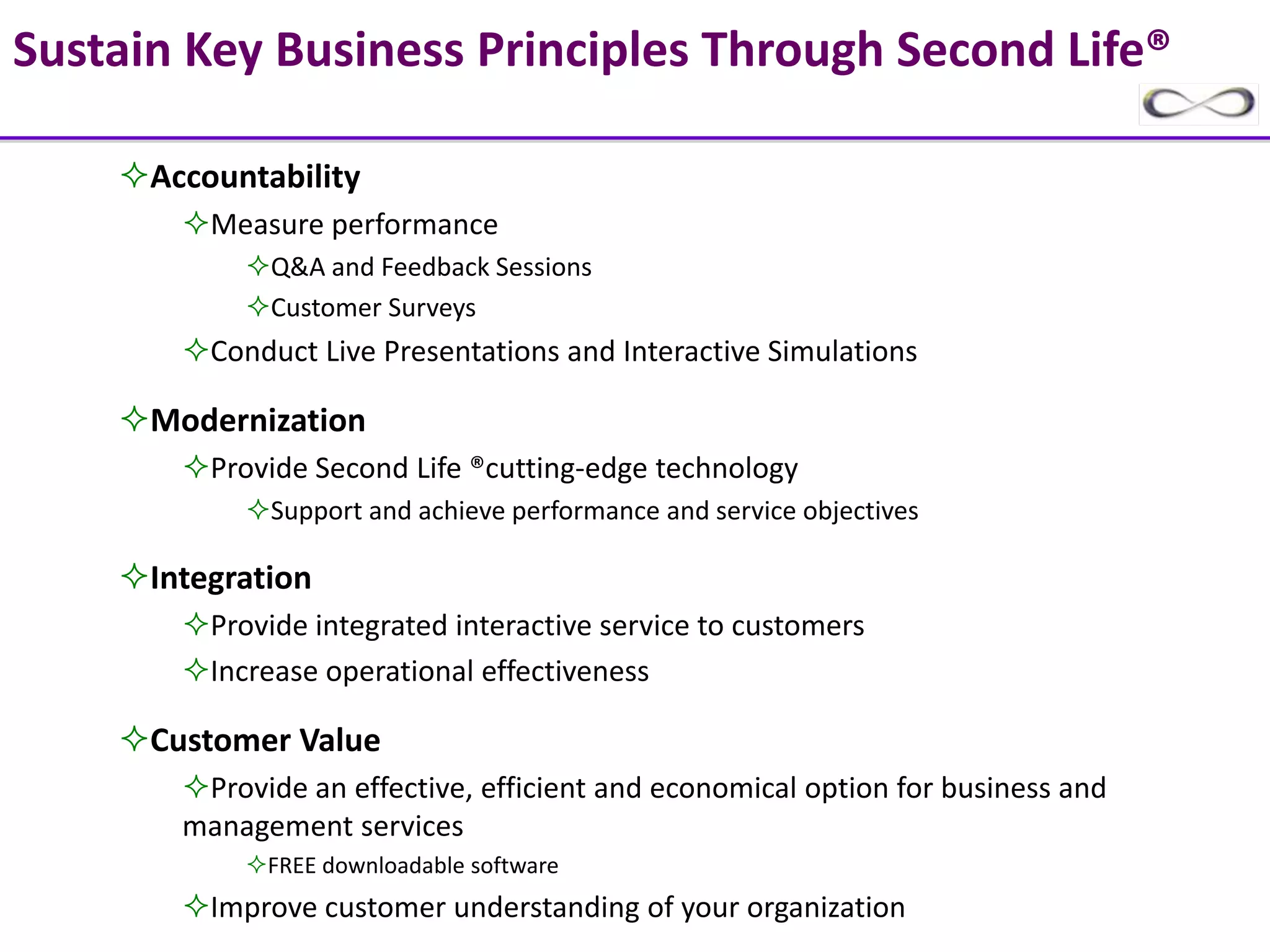 Sustain Key Business Principles Through Second Life®

✧Accountability

✧Measure performance

✧Q&A and Feedback Sessions

✧Customer Surveys

✧Conduct Live Presentations and Interactive Simulations

✧Modernization

✧Provide Second Life ®cutting-edge technology

✧Support and achieve performance and service objectives

✧Integration

✧Provide integrated interactive service to customers

✧Increase operational effectiveness

✧Customer Value

✧Provide an effective, efficient and economical option for business and management services

✧FREE downloadable software

✧Improve customer understanding of your organization